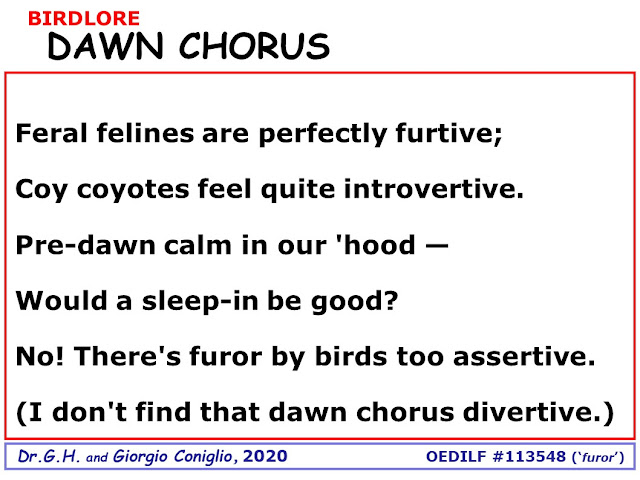 BIRDLORE
DAWN CHORUS

Feral felines are perfectly furtive;

Coy coyotes feel quite introvertive.

Pre-dawn calm in our 'hood —

Would a sleep-in be good?

No! There's furor by birds too assertive.

(I don't find that dawn chorus divertive.)

Dr.G.H. and Giorgio Coniglio, 2020 OEDILF #113548 ('furor')